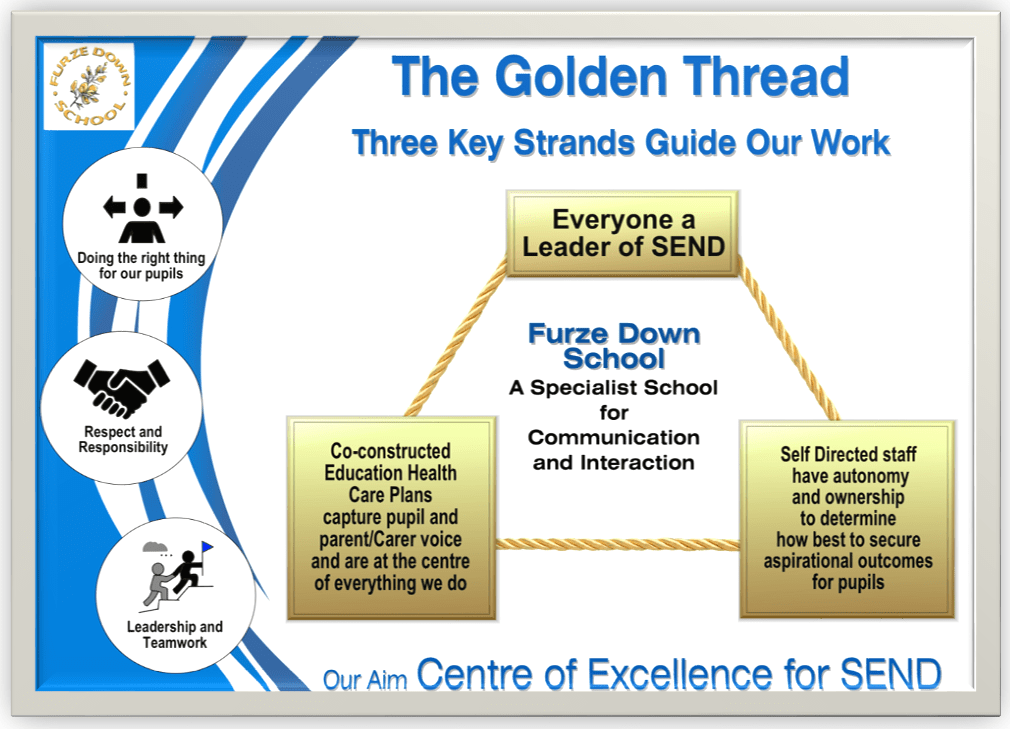 FURZE DOWN SCHOOL

The Golden Thread

Three Key Strands Guide Our Work

Doing the right thing for our pupils

Respect and Responsibility

Leadership and Teamwork

Everyone a Leader of SEND

Furze Down School
A Specialist School for Communication and Interaction

Co-constructed Education Health Care Plans capture pupil and parent/Carer voice and are at the centre of everything we do

Self Directed staff have autonomy and ownership to determine how best to secure aspirational outcomes for pupils

Our Aim Centre of Excellence for SEND